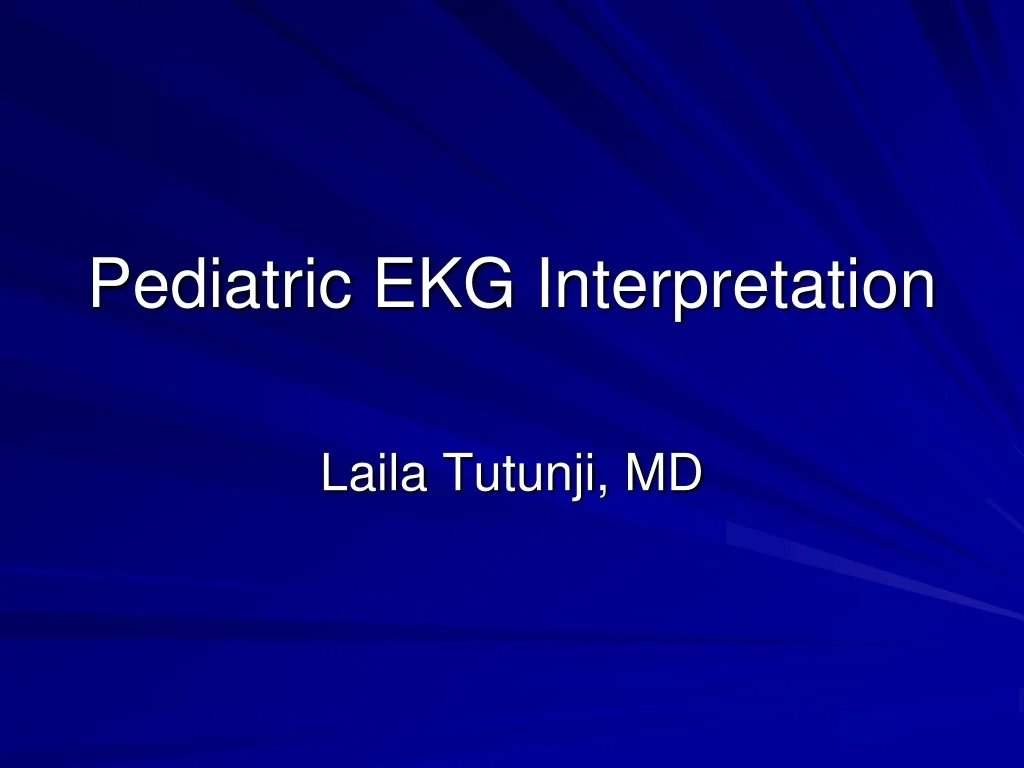 Pediatric EKG Interpretation

Laila Tutunji, MD